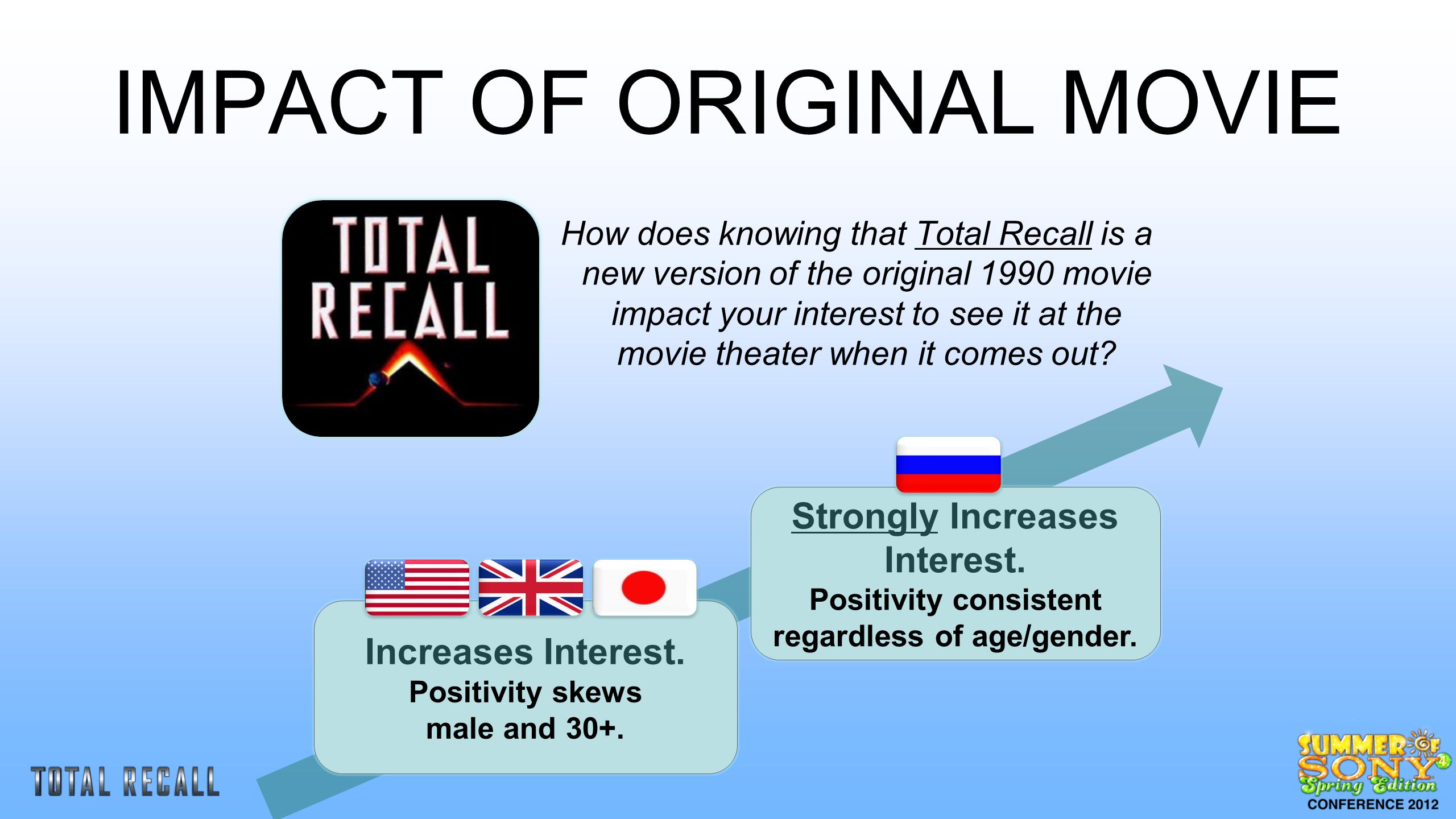 IMPACT OF ORIGINAL MOVIE

TOTAL RECALL

How does knowing that Total Recall is a new version of the original 1990 movie impact your interest to see it at the movie theater when it comes out?

Strongly Increases Interest.
Positivity consistent regardless of age/gender.

Increases Interest.
Positivity skews male and 30+.

TOTAL RECALL

SUMMER OF SONY 4
Spring Edition
CONFERENCE 2012